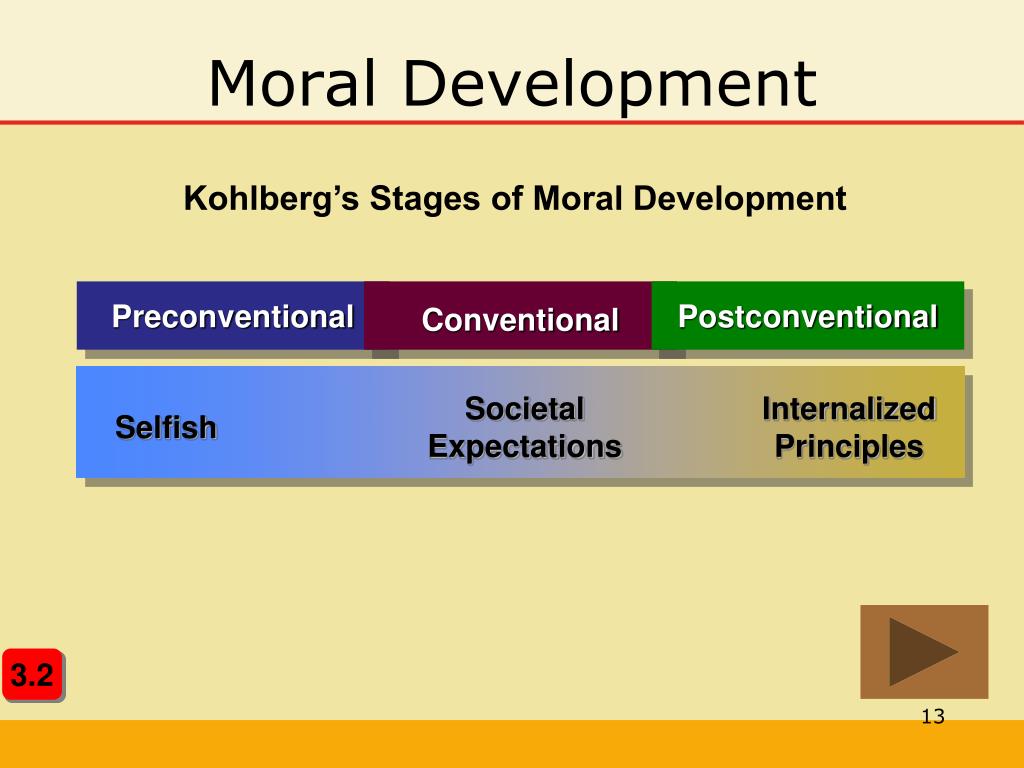 Moral Development

Kohlberg's Stages of Moral Development

Preconventional

Conventional

Postconventional

Selfish

Societal Expectations

Internalized Principles

3.2

13